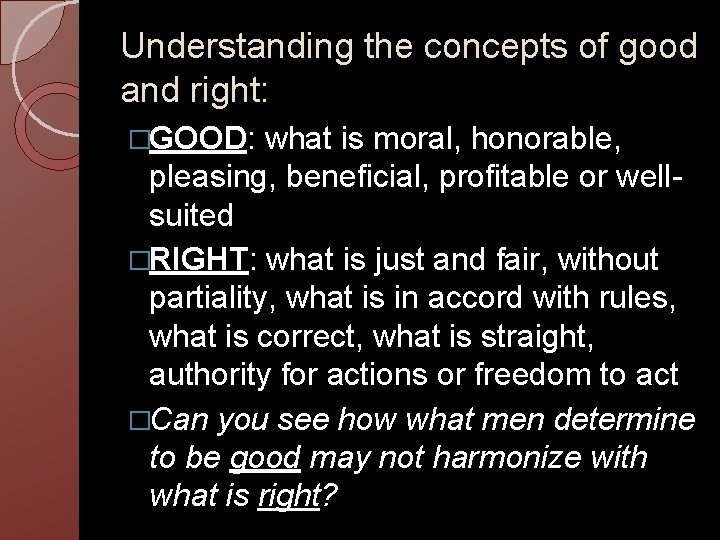 Understanding the concepts of good and right:

□GOOD: what is moral, honorable, pleasing, beneficial, profitable or well-suited

□RIGHT: what is just and fair, without partiality, what is in accord with rules, what is correct, what is straight, authority for actions or freedom to act

□Can you see how what men determine to be good may not harmonize with what is right?